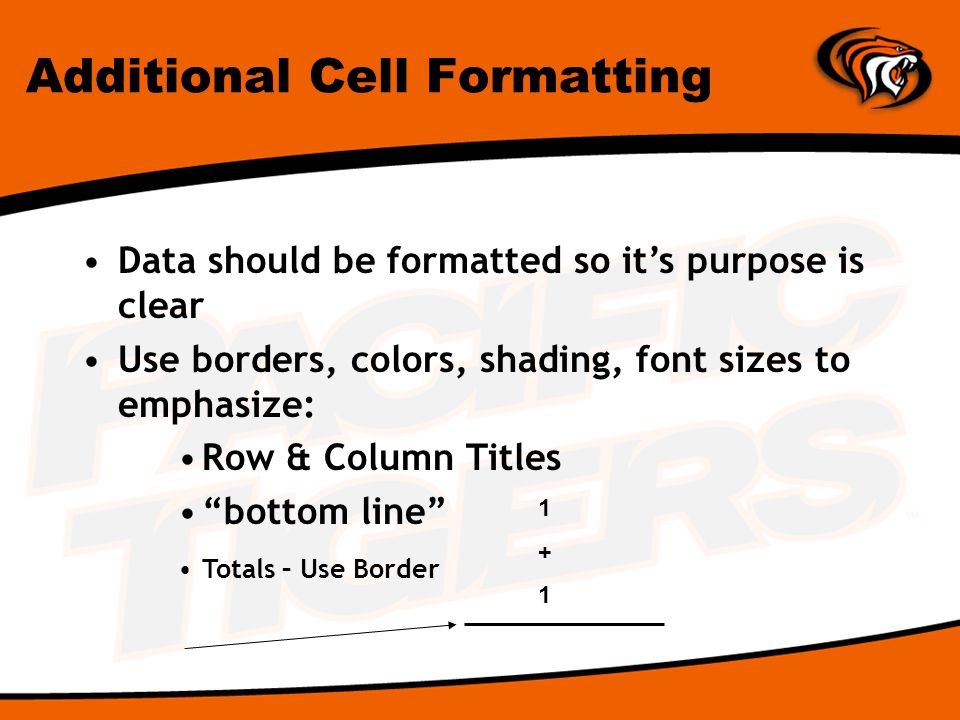 Additional Cell Formatting

• Data should be formatted so it's purpose is clear

• Use borders, colors, shading, font sizes to emphasize:

• Row & Column Titles

• "bottom line"

• Totals – Use Border

1
+
1

PACIFIC TIGERS